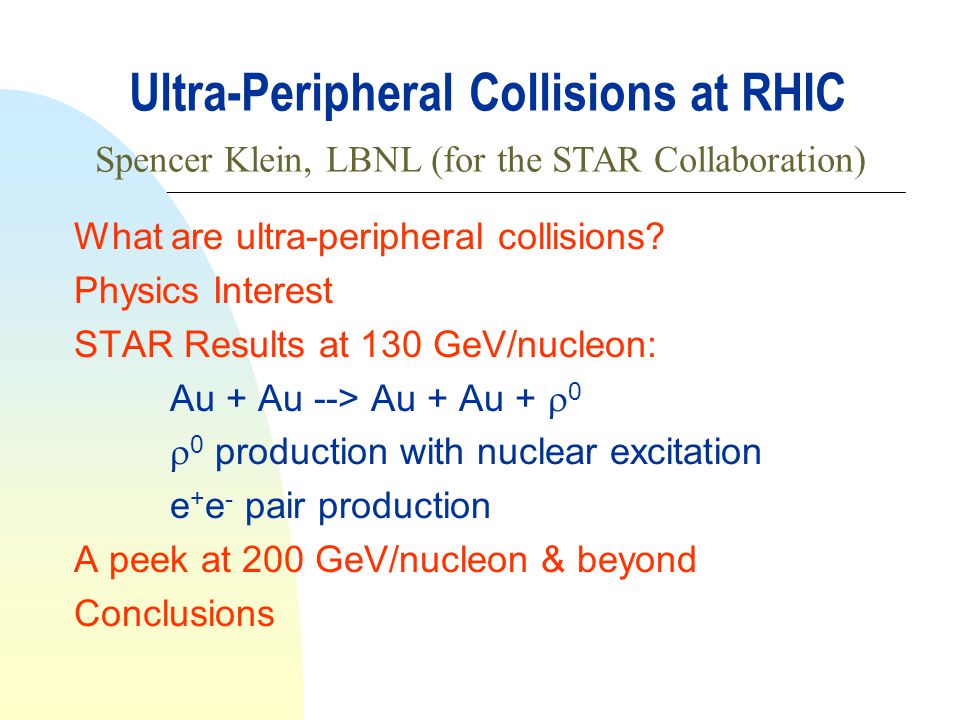 Ultra-Peripheral Collisions at RHIC

Spencer Klein, LBNL (for the STAR Collaboration)

What are ultra-peripheral collisions?

Physics Interest

STAR Results at 130 GeV/nucleon:

Au + Au --> Au + Au + $\rho^0$

$\rho^0$ production with nuclear excitation

$e^+e^-$ pair production

A peek at 200 GeV/nucleon & beyond

Conclusions